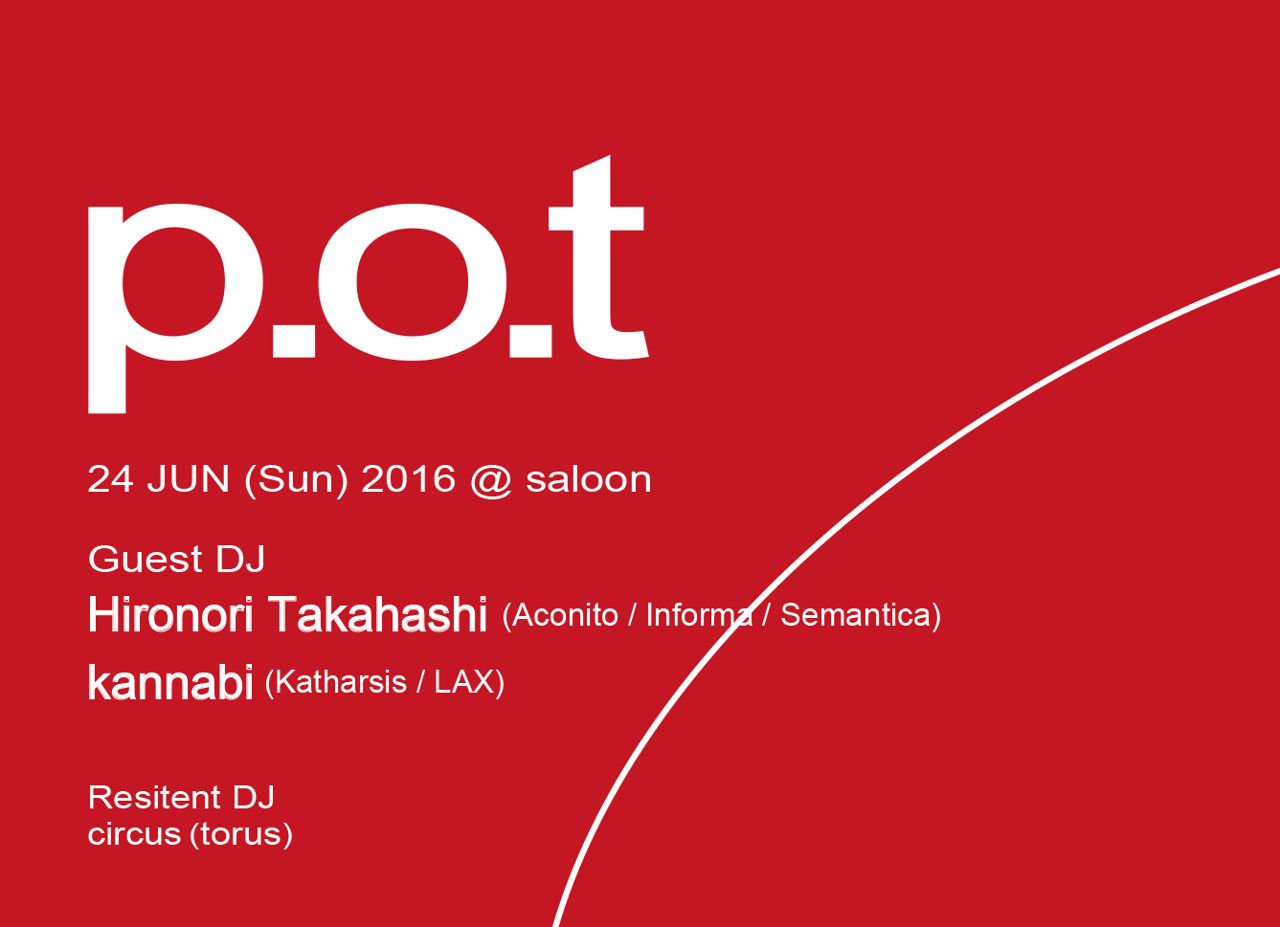 p.o.t

24 JUN (Sun) 2016 @ saloon

Guest DJ
Hironori Takahashi (Aconito / Informa / Semantica)
kannabi (Katharsis / LAX)

Resitent DJ
circus (torus)